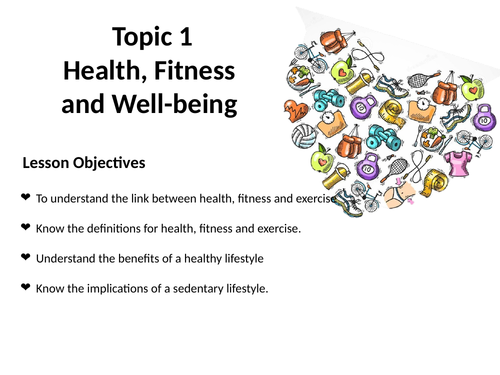 Topic 1
Health, Fitness and Well-being

Lesson Objectives

❤ To understand the link between health, fitness and exercise

❤ Know the definitions for health, fitness and exercise.

❤ Understand the benefits of a healthy lifestyle

❤ Know the implications of a sedentary lifestyle.